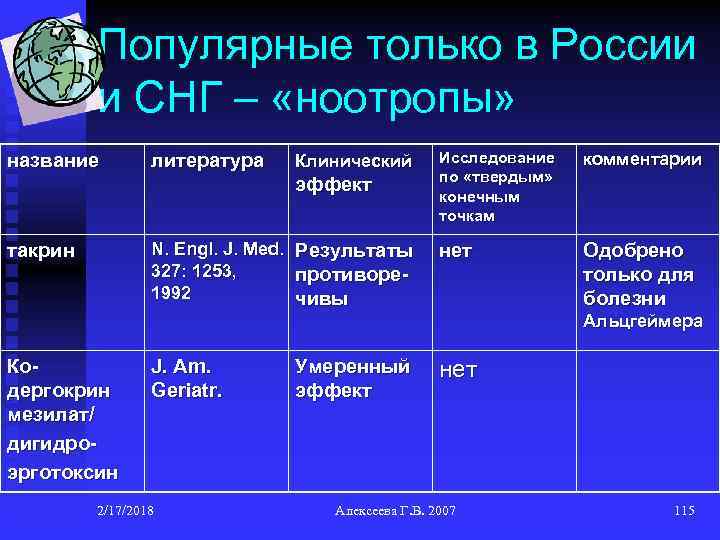 Популярные только в России и СНГ – «ноотропы»

| название | литература | Клинический эффект | Исследование по «твердым» конечным точкам | комментарии |
|---|---|---|---|---|
| такрин | N. Engl. J. Med. 327: 1253, 1992 | Результаты противоречивы | нет | Одобрено только для болезни Альцгеймера |
| Ко-дергокрин мезилат/ дигидро-эрготоксин | J. Am. Geriatr. | Умеренный эффект | нет | |

2/17/2018 Алексеева Г.В. 2007 115